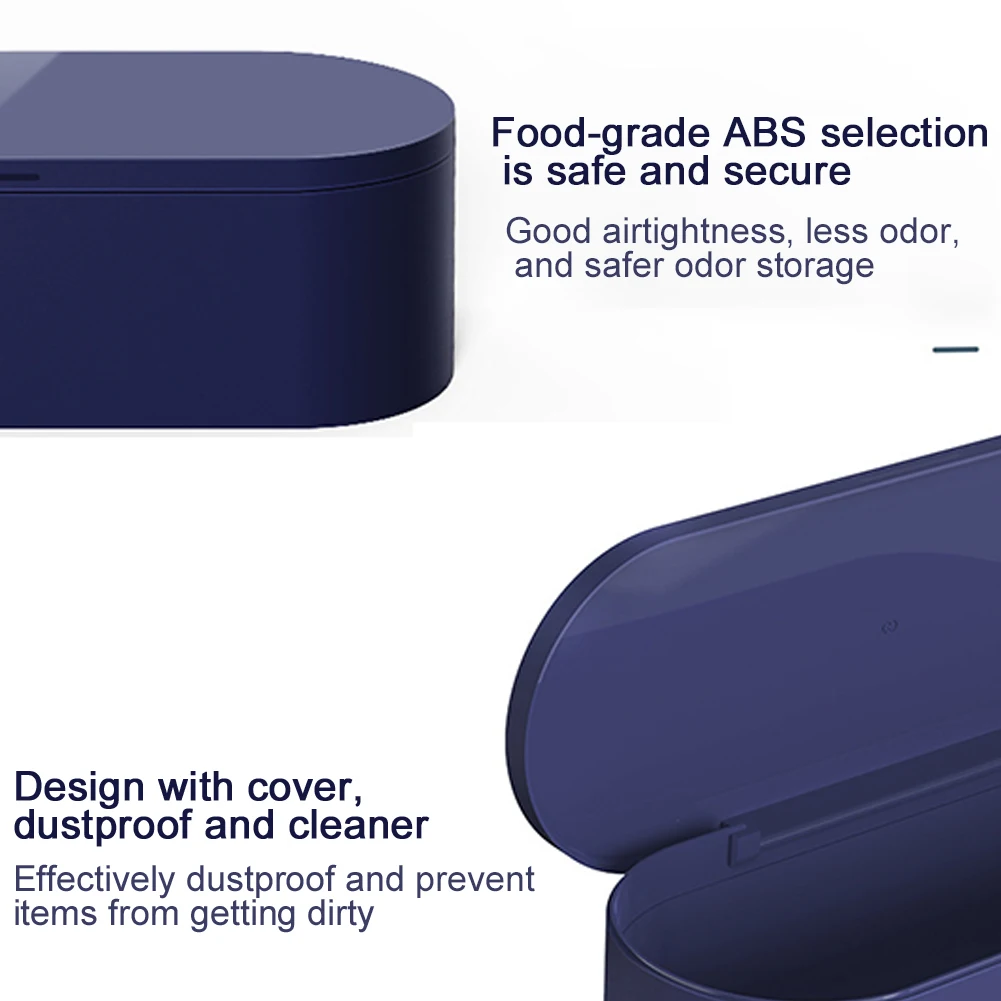 Food-grade ABS selection is safe and secure

Good airtightness, less odor, and safer odor storage

Design with cover, dustproof and cleaner

Effectively dustproof and prevent items from getting dirty